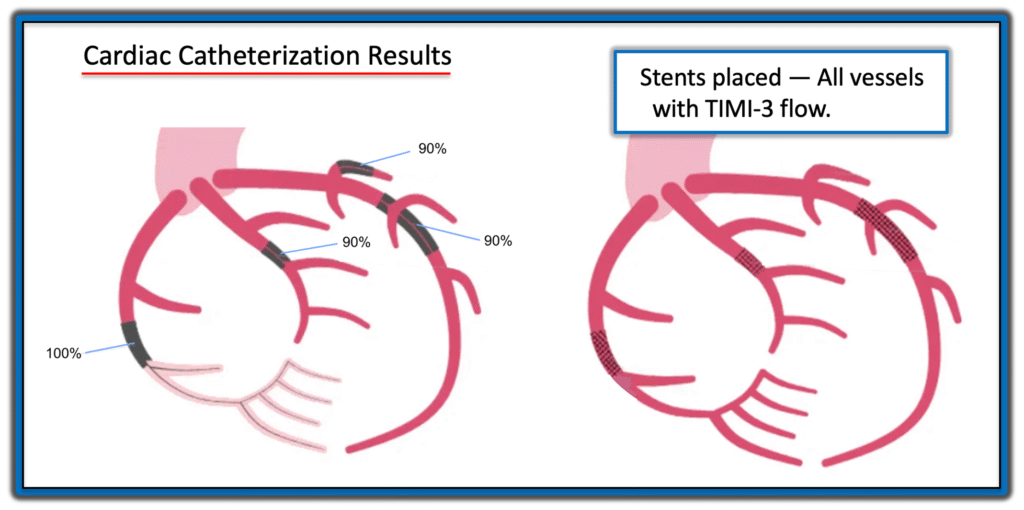 Cardiac Catheterization Results

90%

90%

90%

100%

Stents placed — All vessels with TIMI-3 flow.